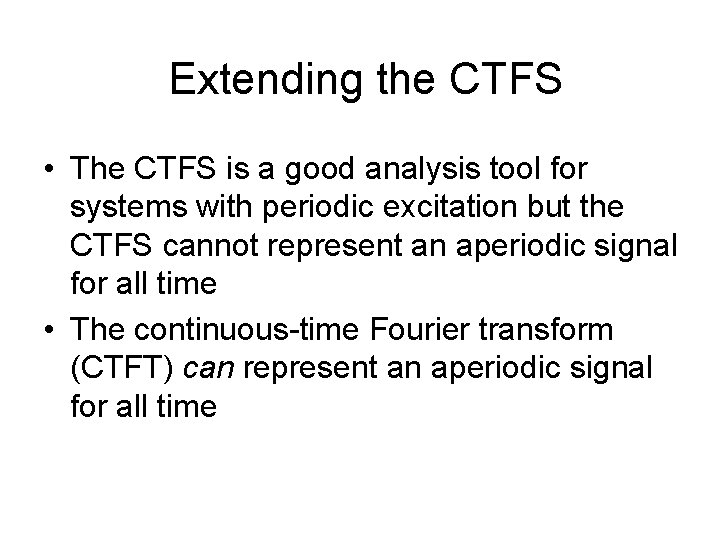 Extending the CTFS

• The CTFS is a good analysis tool for systems with periodic excitation but the CTFS cannot represent an aperiodic signal for all time

• The continuous-time Fourier transform (CTFT) can represent an aperiodic signal for all time